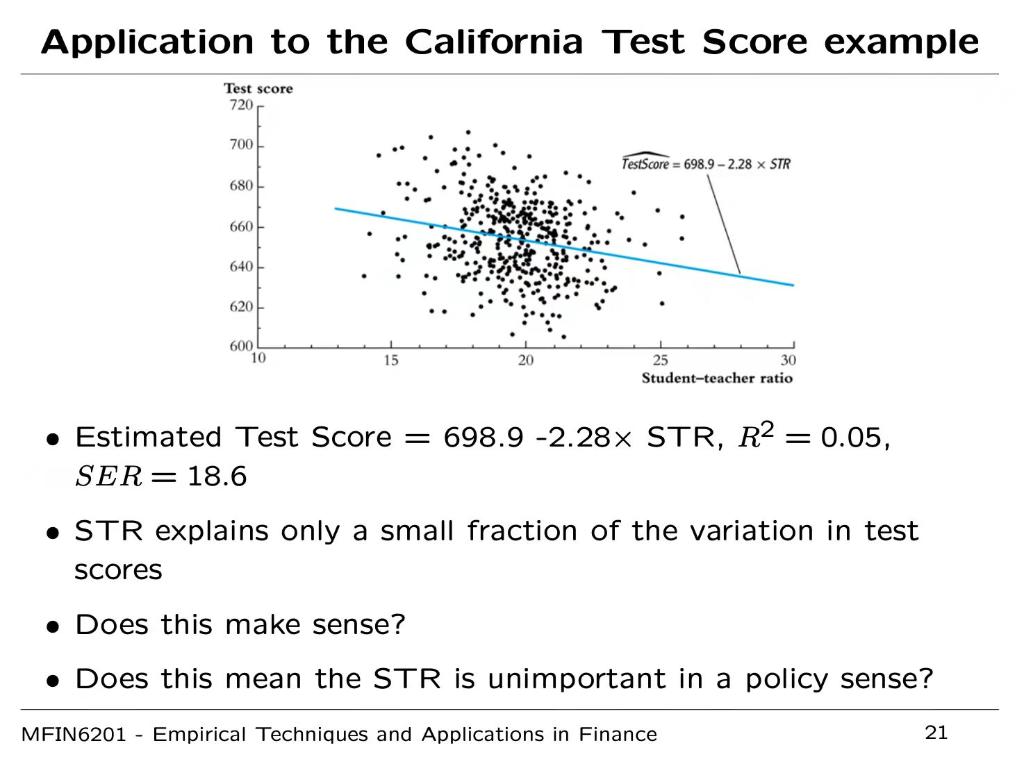 Application to the California Test Score example

Test score
720
700
680
660
640
620
600
10
15
20
25
30
Student–teacher ratio
$\widehat{TestScore} = 698.9 - 2.28 \times STR$

• Estimated Test Score = 698.9 -2.28× STR, $R^2 = 0.05$, $SER = 18.6$

• STR explains only a small fraction of the variation in test scores

• Does this make sense?

• Does this mean the STR is unimportant in a policy sense?

MFIN6201 - Empirical Techniques and Applications in Finance
21